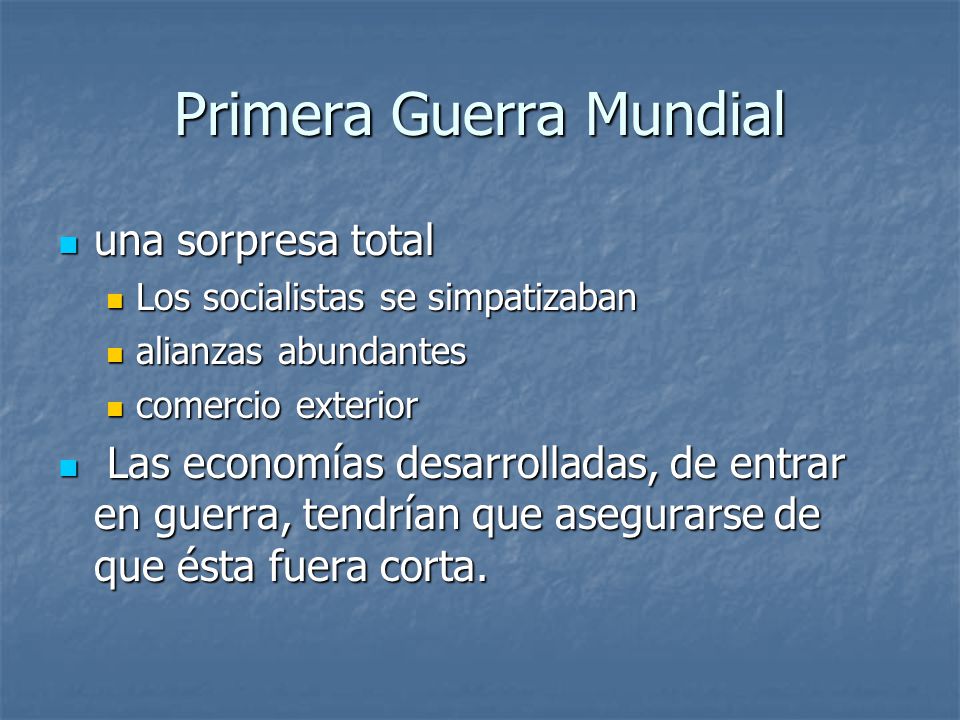 Primera Guerra Mundial

- una sorpresa total
  - Los socialistas se simpatizaban
  - alianzas abundantes
  - comercio exterior
- Las economías desarrolladas, de entrar en guerra, tendrían que asegurarse de que ésta fuera corta.